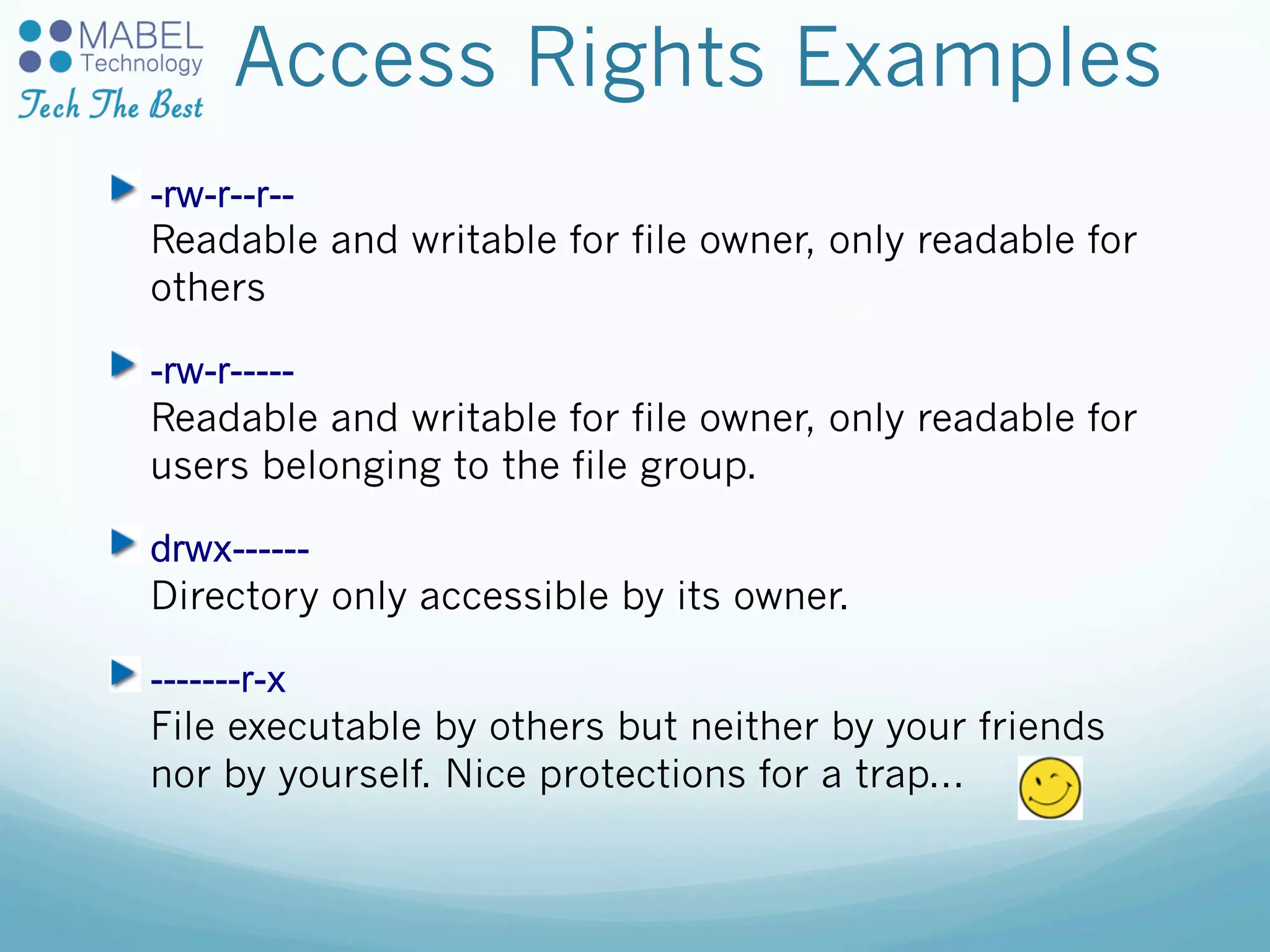 MABEL Technology
Tech The Best

Access Rights Examples

-rw-r--r--
Readable and writable for file owner, only readable for others

-rw-r-----
Readable and writable for file owner, only readable for users belonging to the file group.

drwx------
Directory only accessible by its owner.

-------r-x
File executable by others but neither by your friends nor by yourself. Nice protections for a trap...